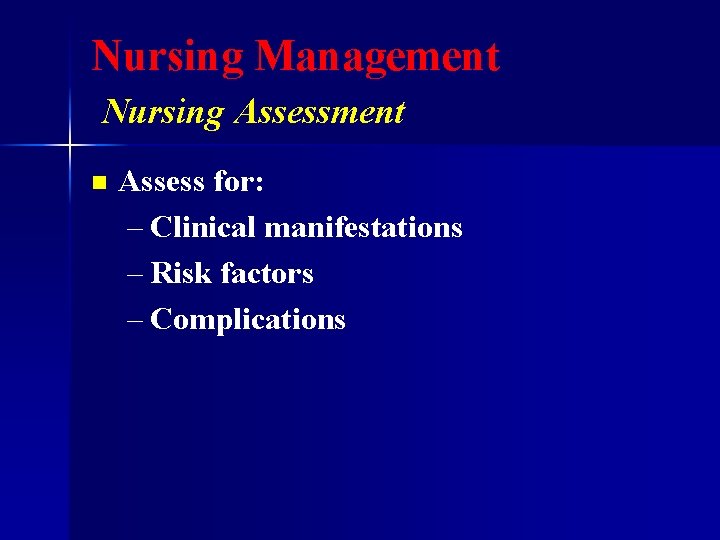 Nursing Management
Nursing Assessment

Assess for:
– Clinical manifestations
– Risk factors
– Complications